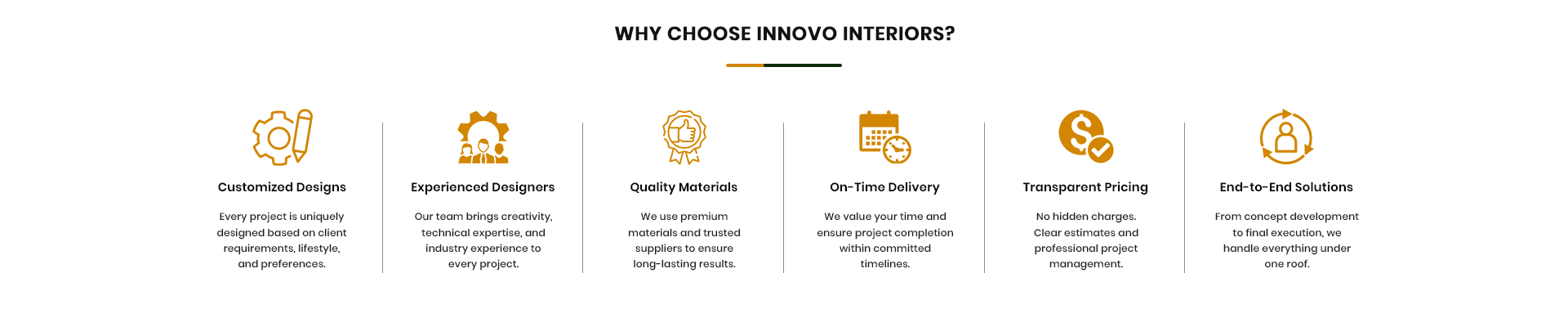 WHY CHOOSE INNOVO INTERIORS?

Customized Designs

Every project is uniquely designed based on client requirements, lifestyle, and preferences.

Experienced Designers

Our team brings creativity, technical expertise, and industry experience to every project.

Quality Materials

We use premium materials and trusted suppliers to ensure long-lasting results.

On-Time Delivery

We value your time and ensure project completion within committed timelines.

Transparent Pricing

No hidden charges. Clear estimates and professional project management.

End-to-End Solutions

From concept development to final execution, we handle everything under one roof.